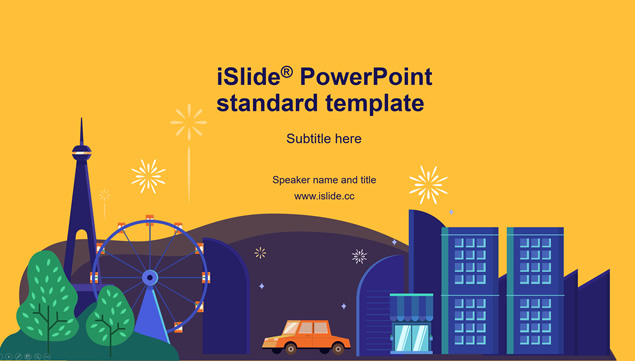 iSlide® PowerPoint standard template

Subtitle here

Speaker name and title
www.islide.cc